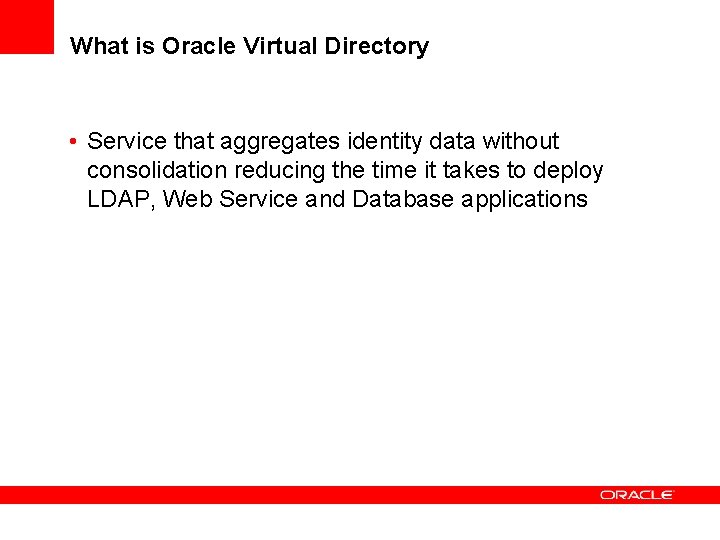 What is Oracle Virtual Directory

• Service that aggregates identity data without consolidation reducing the time it takes to deploy LDAP, Web Service and Database applications

ORACLE